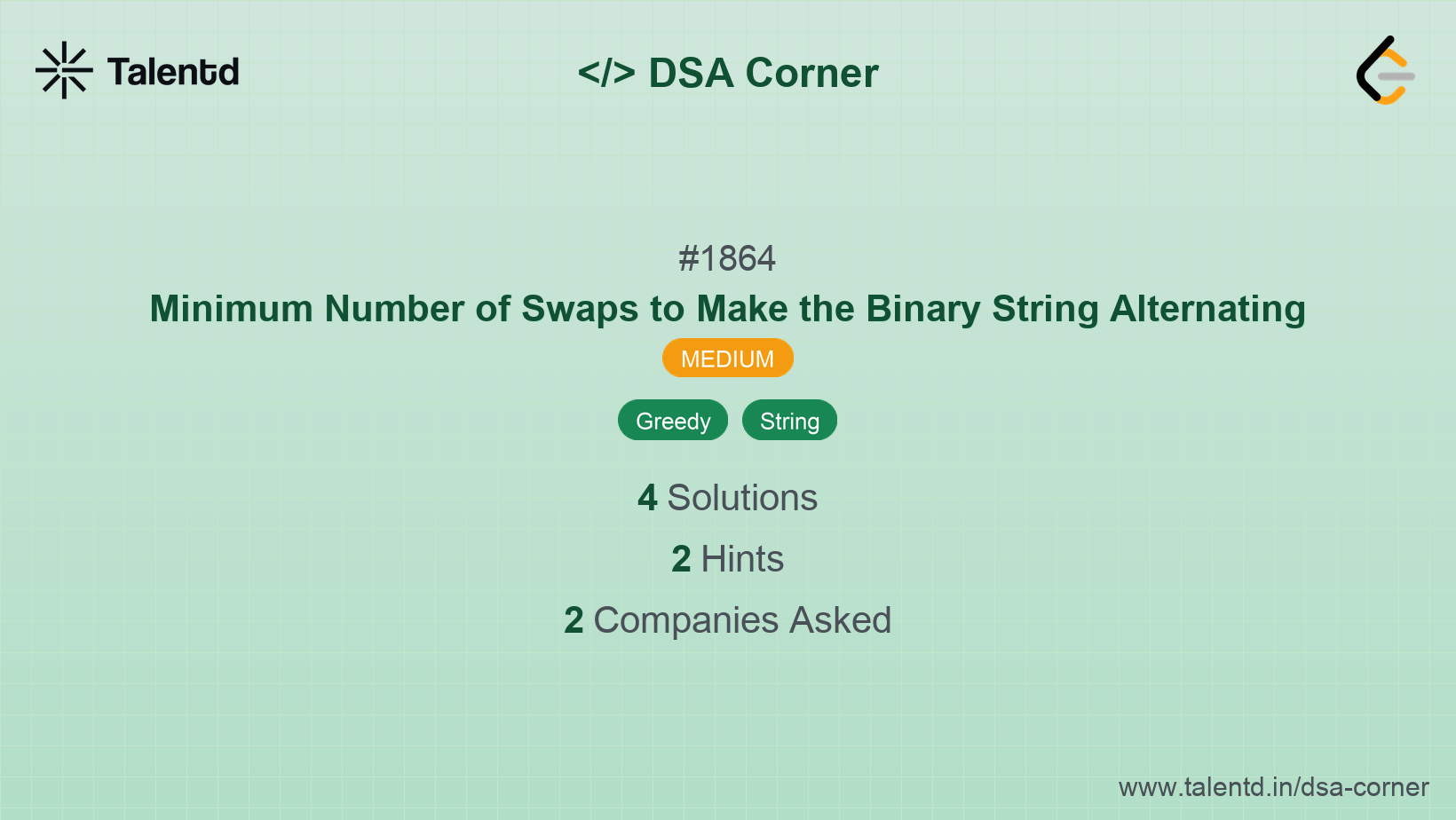 Talentd

</> DSA Corner

#1864

Minimum Number of Swaps to Make the Binary String Alternating

MEDIUM

Greedy String

4 Solutions

2 Hints

2 Companies Asked

www.talentd.in/dsa-corner